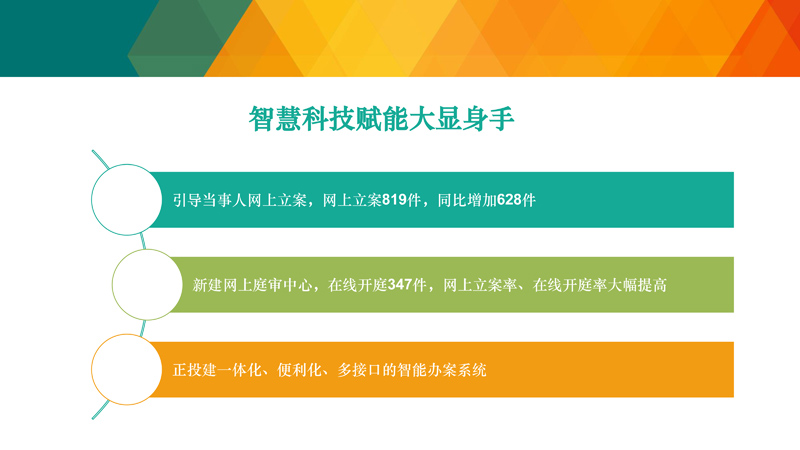 智慧科技赋能大显身手

引导当事人网上立案，网上立案819件，同比增加628件

新建网上庭审中心，在线开庭347件，网上立案率、在线开庭率大幅提高

正投建一体化、便利化、多接口的智能办案系统